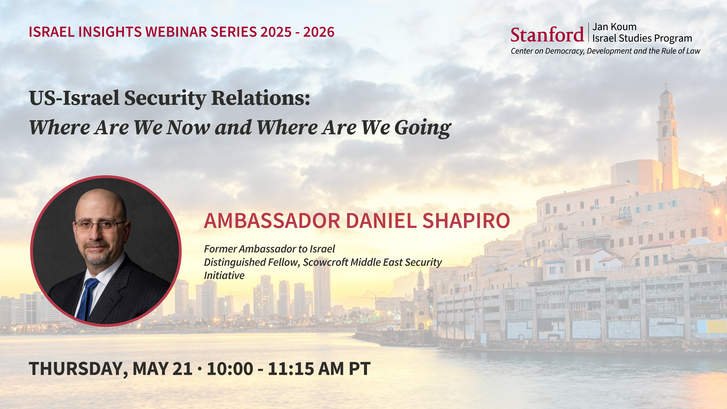 ISRAEL INSIGHTS WEBINAR SERIES 2025 - 2026

Stanford | Jan Koum Israel Studies Program
Center on Democracy, Development and the Rule of Law

US-Israel Security Relations:
Where Are We Now and Where Are We Going

AMBASSADOR DANIEL SHAPIRO

Former Ambassador to Israel
Distinguished Fellow, Scowcroft Middle East Security Initiative

THURSDAY, MAY 21 · 10:00 - 11:15 AM PT